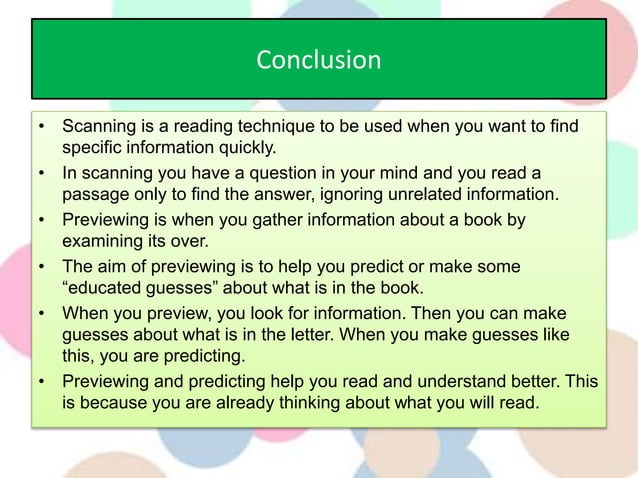 Conclusion

• Scanning is a reading technique to be used when you want to find specific information quickly.
• In scanning you have a question in your mind and you read a passage only to find the answer, ignoring unrelated information.
• Previewing is when you gather information about a book by examining its over.
• The aim of previewing is to help you predict or make some “educated guesses” about what is in the book.
• When you preview, you look for information. Then you can make guesses about what is in the letter. When you make guesses like this, you are predicting.
• Previewing and predicting help you read and understand better. This is because you are already thinking about what you will read.